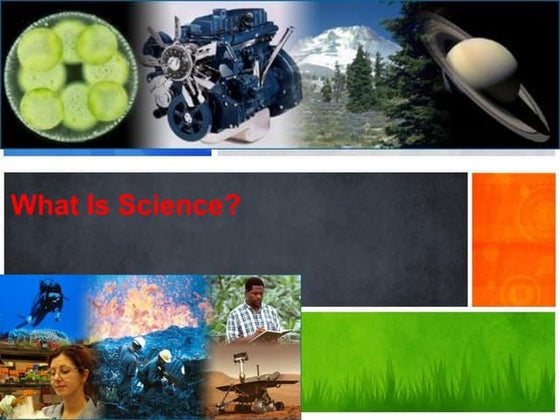 What Is Science?